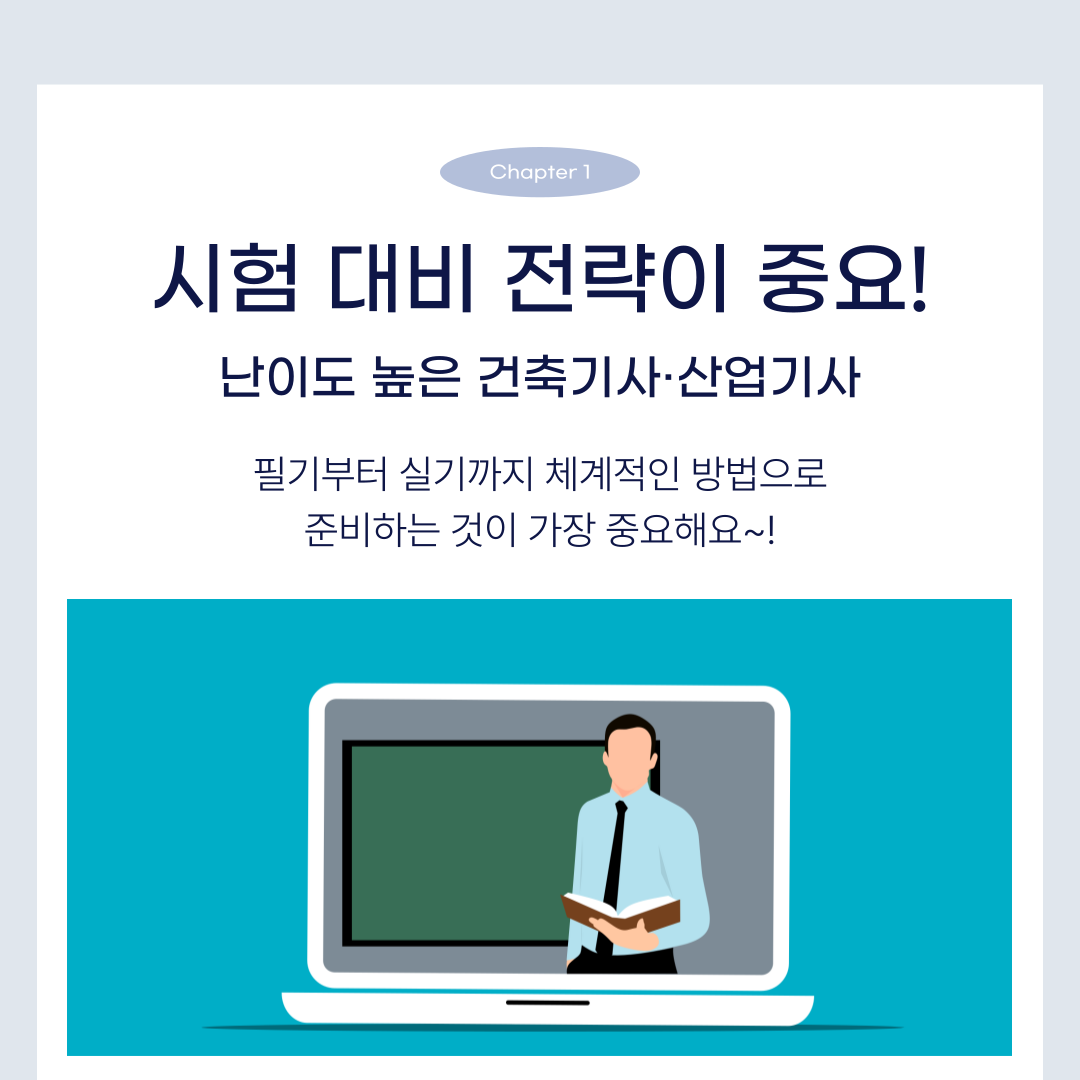 Chapter 1

시험 대비 전략이 중요!

난이도 높은 건축기사·산업기사

필기부터 실기까지 체계적인 방법으로
준비하는 것이 가장 중요해요~!